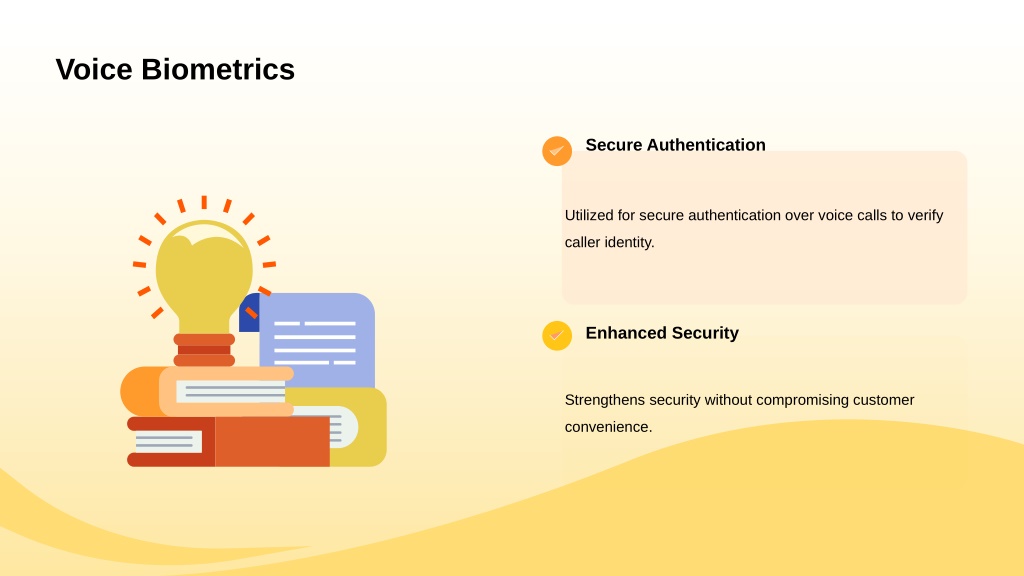 Voice Biometrics

Secure Authentication

Utilized for secure authentication over voice calls to verify caller identity.

Enhanced Security

Strengthens security without compromising customer convenience.